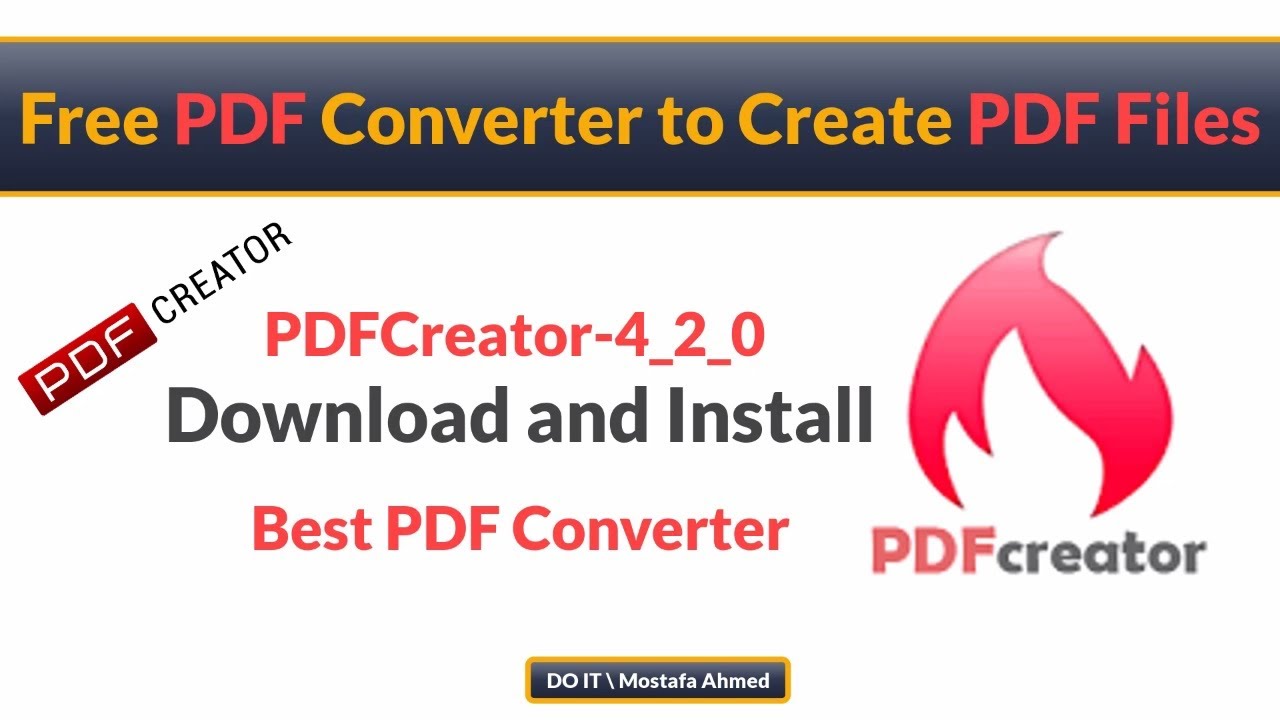 Free PDF Converter to Create PDF Files

PDF CREATOR

PDFCreator-4_2_0
Download and Install
Best PDF Converter

PDFcreator

DO IT \ Mostafa Ahmed